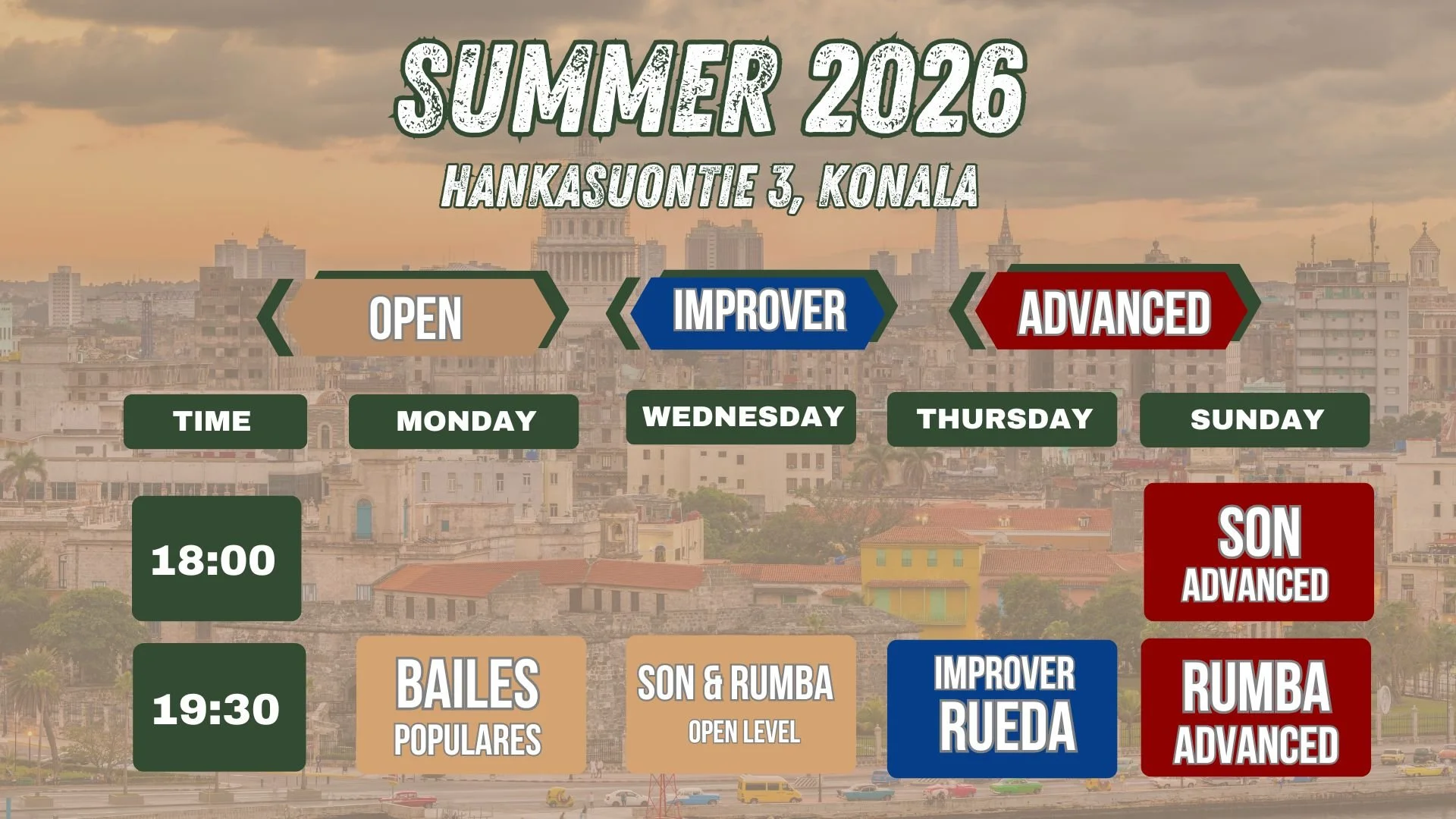 SUMMER 2026

HANKASUONTIE 3, KONALA

OPEN IMPROVER ADVANCED

| TIME | MONDAY | WEDNESDAY | THURSDAY | SUNDAY |
|---|---|---|---|---|
| 18:00 | | | | SON ADVANCED |
| 19:30 | BAILES POPULARES | SON & RUMBA OPEN LEVEL | IMPROVER RUEDA | RUMBA ADVANCED |